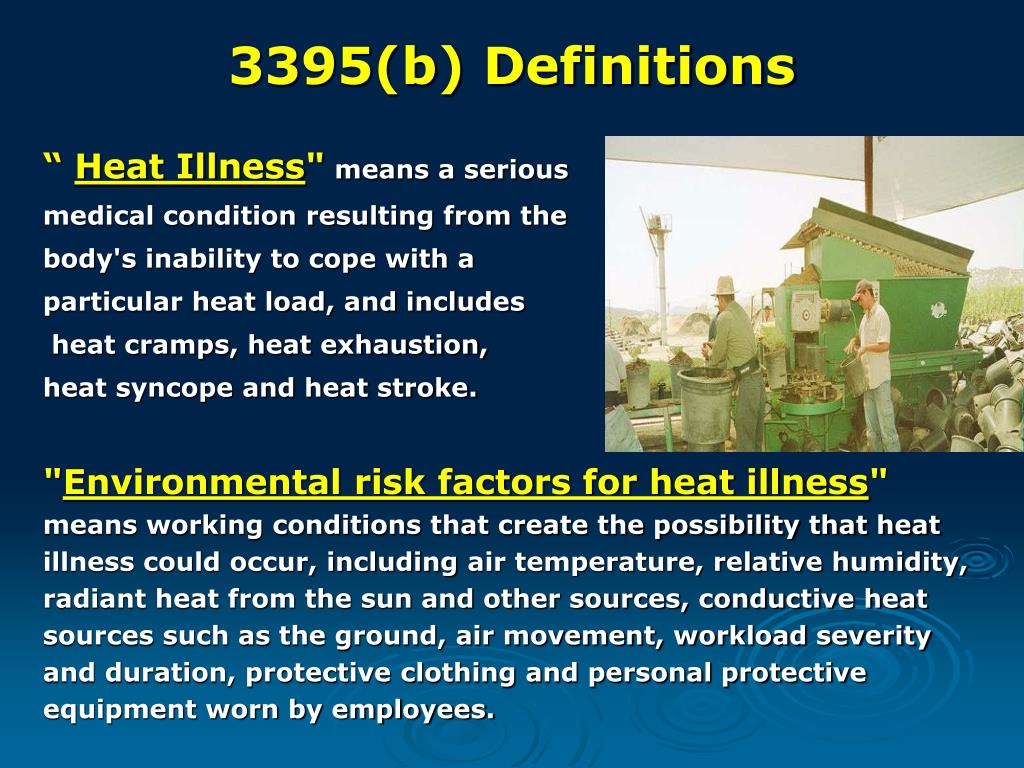 3395(b) Definitions

“ Heat Illness" means a serious medical condition resulting from the body's inability to cope with a particular heat load, and includes heat cramps, heat exhaustion, heat syncope and heat stroke.

"Environmental risk factors for heat illness" means working conditions that create the possibility that heat illness could occur, including air temperature, relative humidity, radiant heat from the sun and other sources, conductive heat sources such as the ground, air movement, workload severity and duration, protective clothing and personal protective equipment worn by employees.